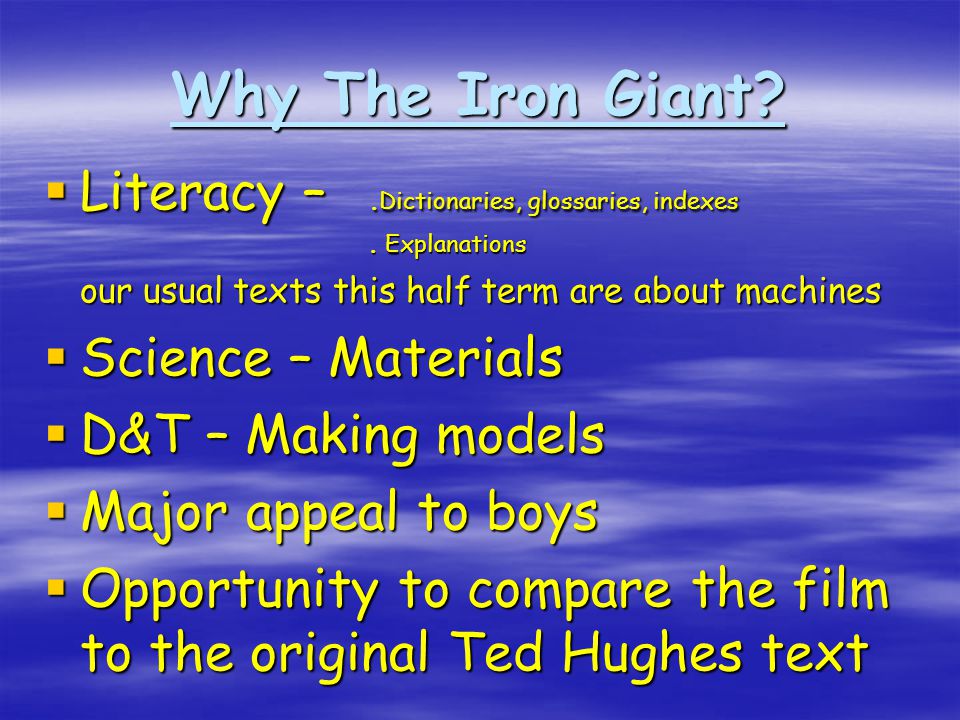 Why The Iron Giant?

▪ Literacy – .Dictionaries, glossaries, indexes
. Explanations
our usual texts this half term are about machines

▪ Science – Materials

▪ D&T – Making models

▪ Major appeal to boys

▪ Opportunity to compare the film to the original Ted Hughes text